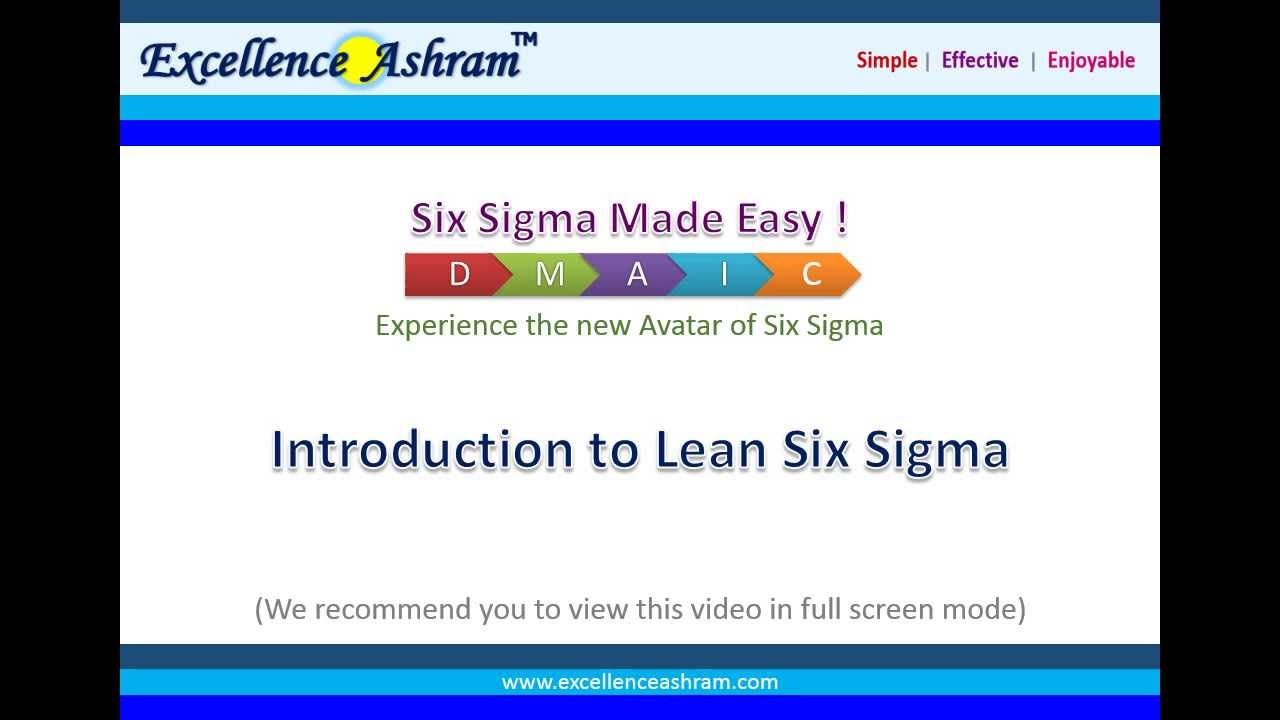 Excellence Ashram™

Simple | Effective | Enjoyable

Six Sigma Made Easy !

D M A I C

Experience the new Avatar of Six Sigma

Introduction to Lean Six Sigma

(We recommend you to view this video in full screen mode)

www.excellenceashram.com